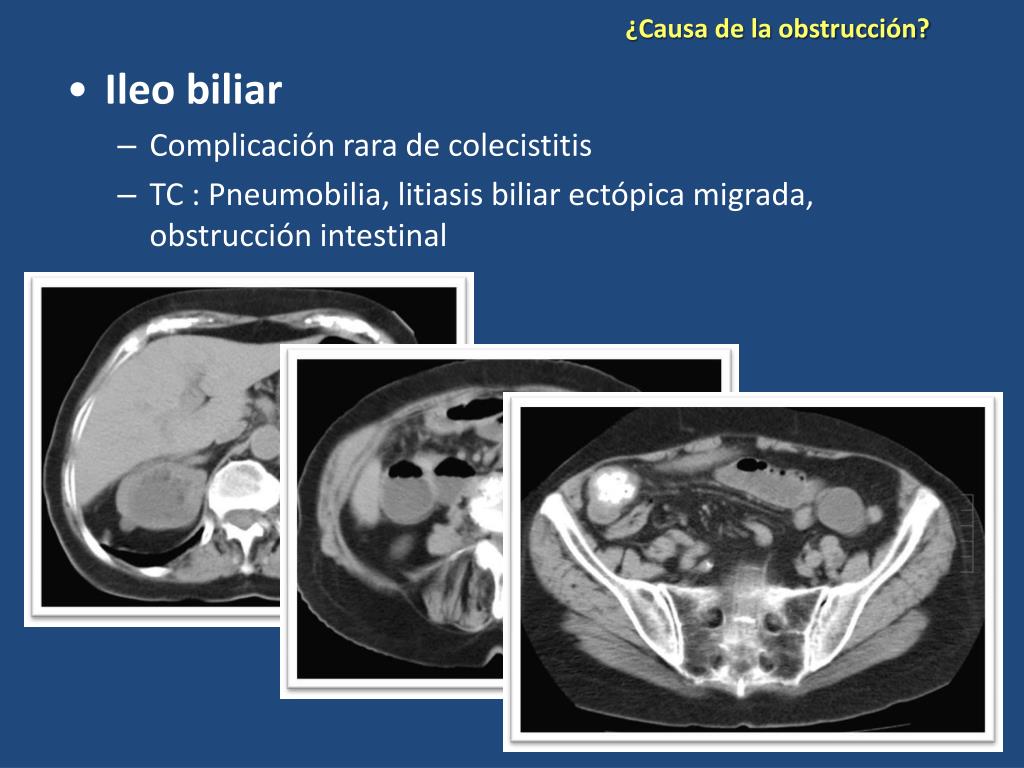 ¿Causa de la obstrucción?

• Ileo biliar
– Complicación rara de colecistitis
– TC : Pneumobilia, litiasis biliar ectópica migrada, obstrucción intestinal